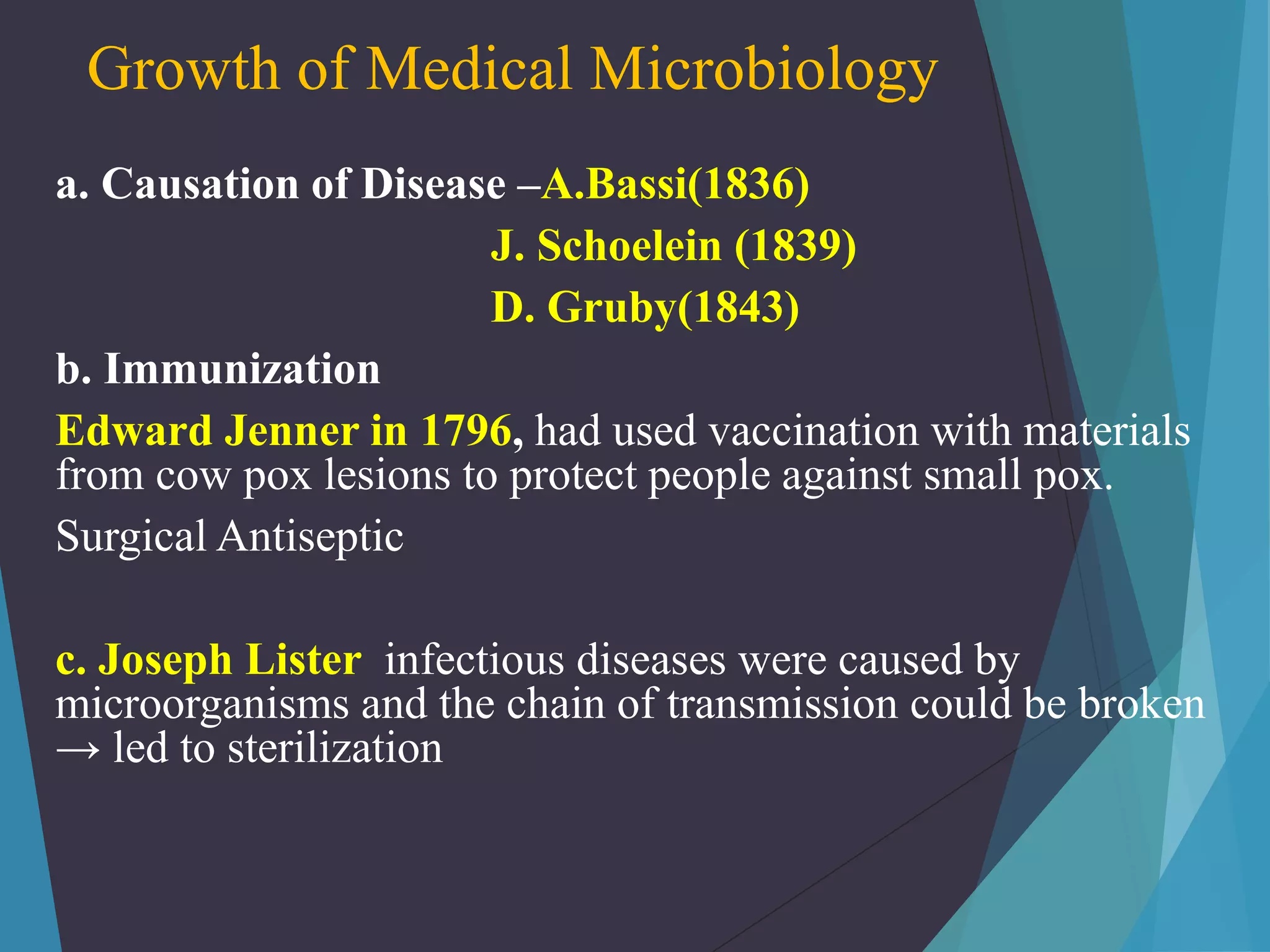 Growth of Medical Microbiology

a. Causation of Disease –A.Bassi(1836)

J. Schoelein (1839)

D. Gruby(1843)

b. Immunization

Edward Jenner in 1796, had used vaccination with materials from cow pox lesions to protect people against small pox.

Surgical Antiseptic

c. Joseph Lister infectious diseases were caused by microorganisms and the chain of transmission could be broken → led to sterilization